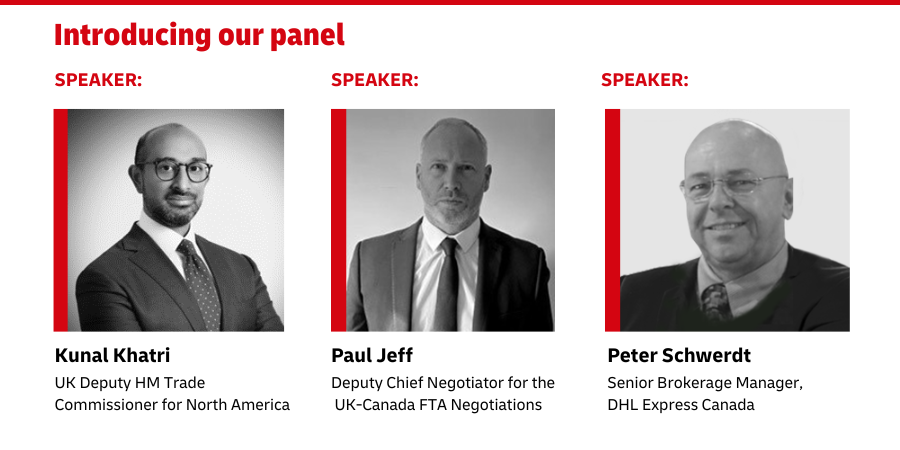 Introducing our panel

SPEAKER:

Kunal Khatri
UK Deputy HM Trade Commissioner for North America

SPEAKER:

Paul Jeff
Deputy Chief Negotiator for the UK-Canada FTA Negotiations

SPEAKER:

Peter Schwerdt
Senior Brokerage Manager, DHL Express Canada